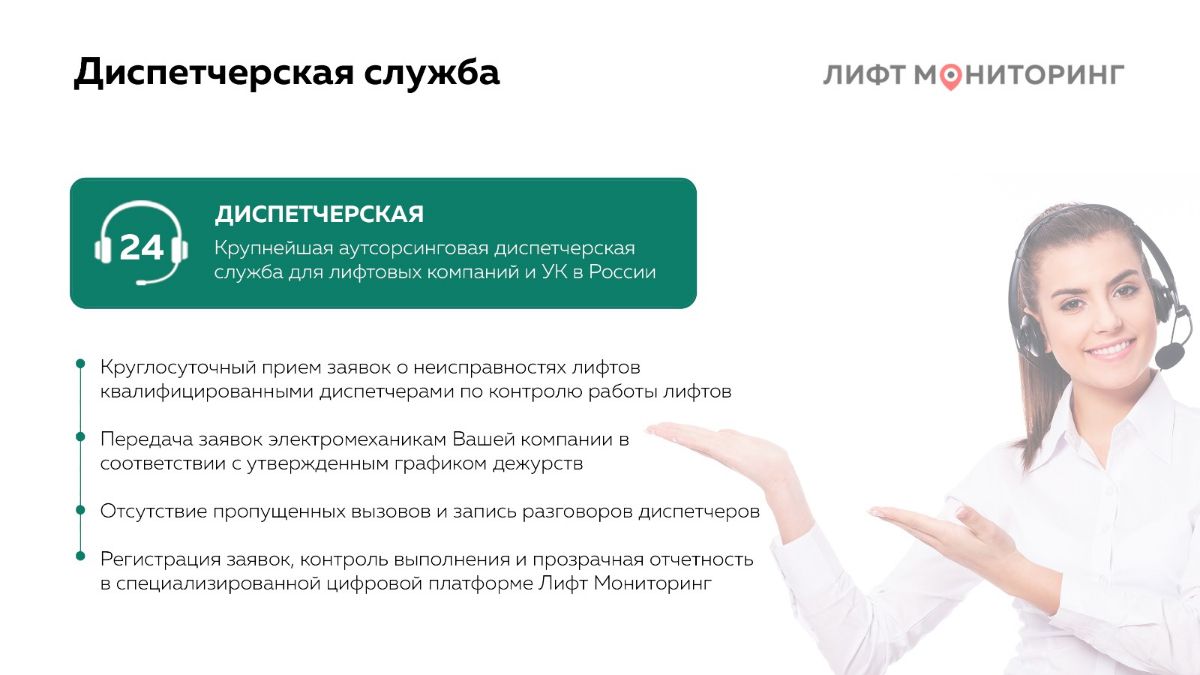 Диспетчерская служба

ЛИФТ МОНИТОРИНГ

24

ДИСПЕТЧЕРСКАЯ

Крупнейшая аутсорсинговая диспетчерская служба для лифтовых компаний и УК в России

Круглосуточный прием заявок о неисправностях лифтов квалифицированными диспетчерами по контролю работы лифтов

Передача заявок электромеханикам Вашей компании в соответствии с утвержденным графиком дежурств

Отсутствие пропущенных вызовов и запись разговоров диспетчеров

Регистрация заявок, контроль выполнения и прозрачная отчетность в специализированной цифровой платформе Лифт Мониторинг